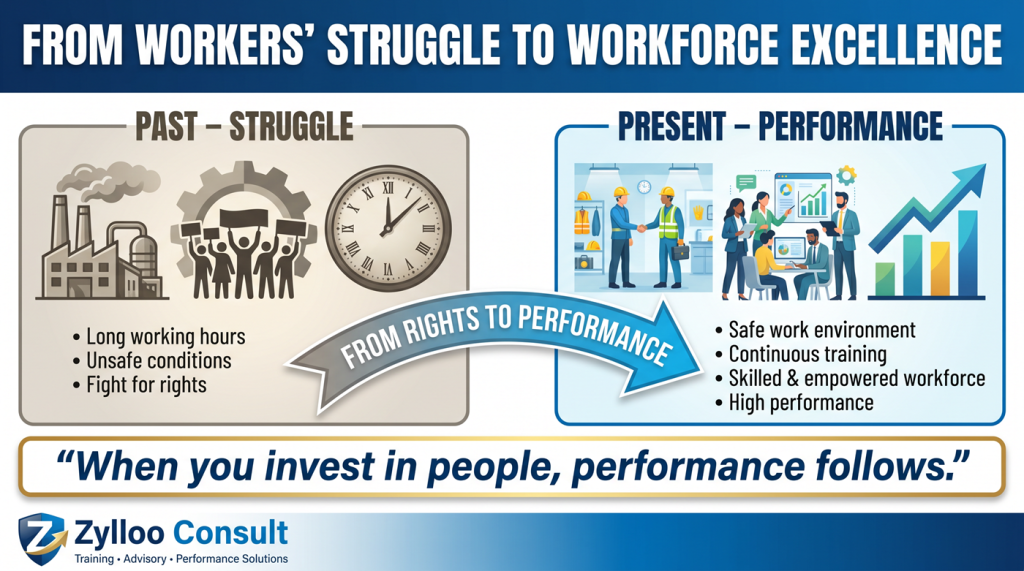 FROM WORKERS' STRUGGLE TO WORKFORCE EXCELLENCE

PAST – STRUGGLE

• Long working hours
• Unsafe conditions
• Fight for rights

FROM RIGHTS TO PERFORMANCE

PRESENT – PERFORMANCE

• Safe work environment
• Continuous training
• Skilled & empowered workforce
• High performance

"When you invest in people, performance follows."

Zylloo Consult
Training • Advisory • Performance Solutions